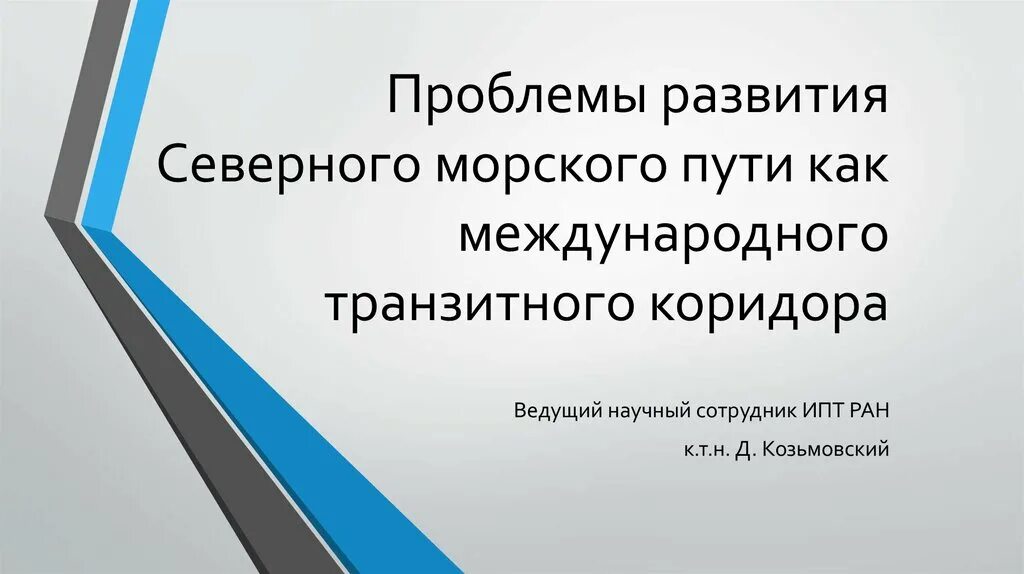 Проблемы развития Северного морского пути как международного транзитного коридора

Ведущий научный сотрудник ИПТ РАН

к.т.н. Д. Козьмовский